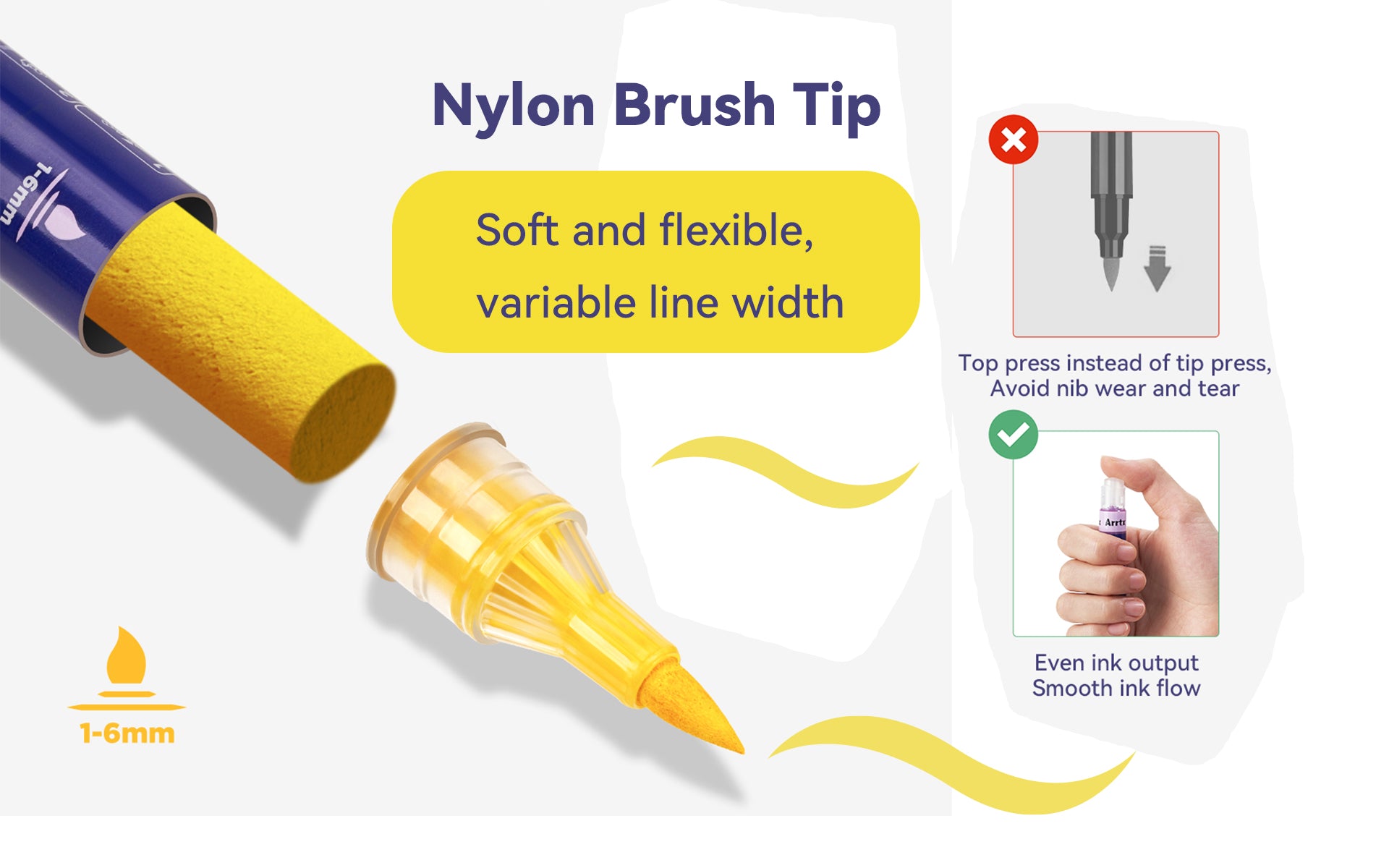 1-6mm

Nylon Brush Tip

Soft and flexible, variable line width

Top press instead of tip press, Avoid nib wear and tear

Arrtx

Even ink output
Smooth ink flow

1-6mm